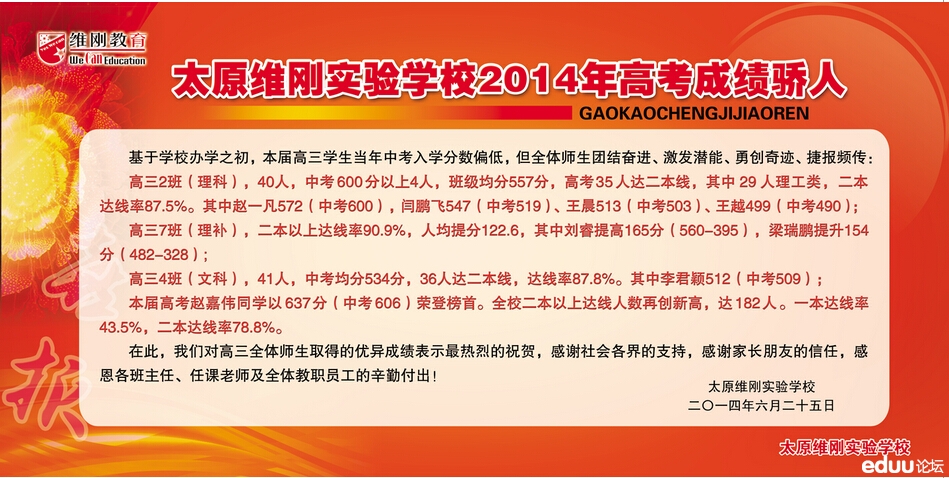 维刚教育
We Can Education

太原维刚实验学校2014年高考成绩骄人

GAOKAOCHENGJIJIAOREN

基于学校办学之初，本届高三学生当年中考入学分数偏低，但全体师生团结奋进、激发潜能、勇创奇迹、捷报频传：

高三2班（理科），40人，中考600分以上4人，班级均分557分，高考35人达二本线，其中29人理工类，二本达线率87.5%。其中赵一凡572（中考600）,闫鹏飞547（中考519）、王晨513（中考503）、王越499（中考490）；

高三7班（理补），二本以上达线率90.9%，人均提分122.6，其中刘睿提高165分（560-395），梁瑞鹏提升154分（482-328）；

高三4班（文科），41人，中考均分534分，36人达二本线，达线率87.8%。其中李君颖512（中考509）；

本届高考赵嘉伟同学以637分（中考606）荣登榜首。全校二本以上达线人数再创新高，达182人。一本达线率43.5%，二本达线率78.8%。

在此，我们对高三全体师生取得的优异成绩表示最热烈的祝贺，感谢社会各界的支持，感谢家长朋友的信任，感恩各班主任、任课老师及全体教职员工的辛勤付出！

太原维刚实验学校
二〇一四年六月二十五日

太原维刚实验学校
eduu论坛